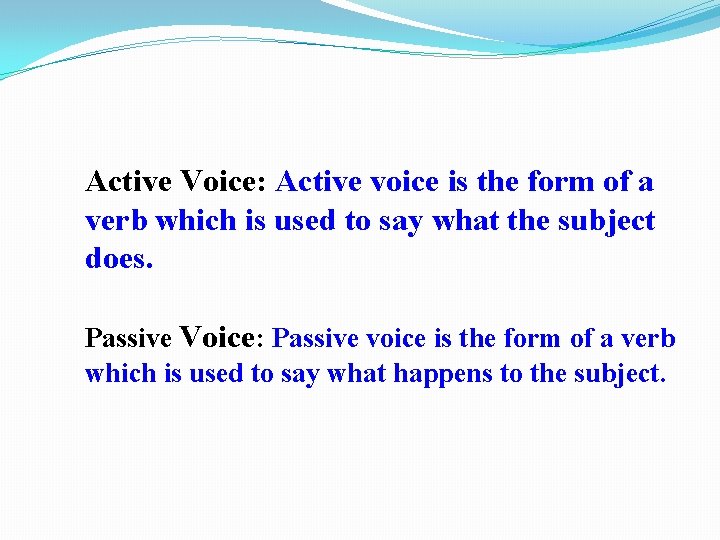 Active Voice: Active voice is the form of a verb which is used to say what the subject does.

Passive Voice: Passive voice is the form of a verb which is used to say what happens to the subject.